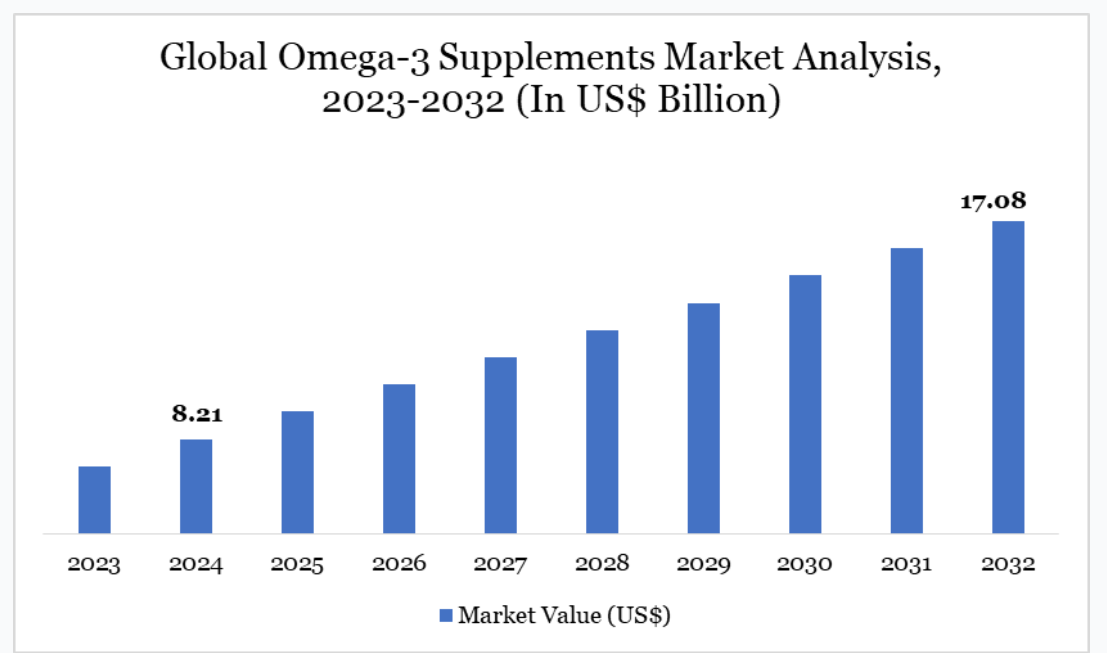 Global Omega-3 Supplements Market Analysis, 2023-2032 (In US$ Billion)

8.21

17.08

2023
2024
2025
2026
2027
2028
2029
2030
2031
2032

Market Value (US$)